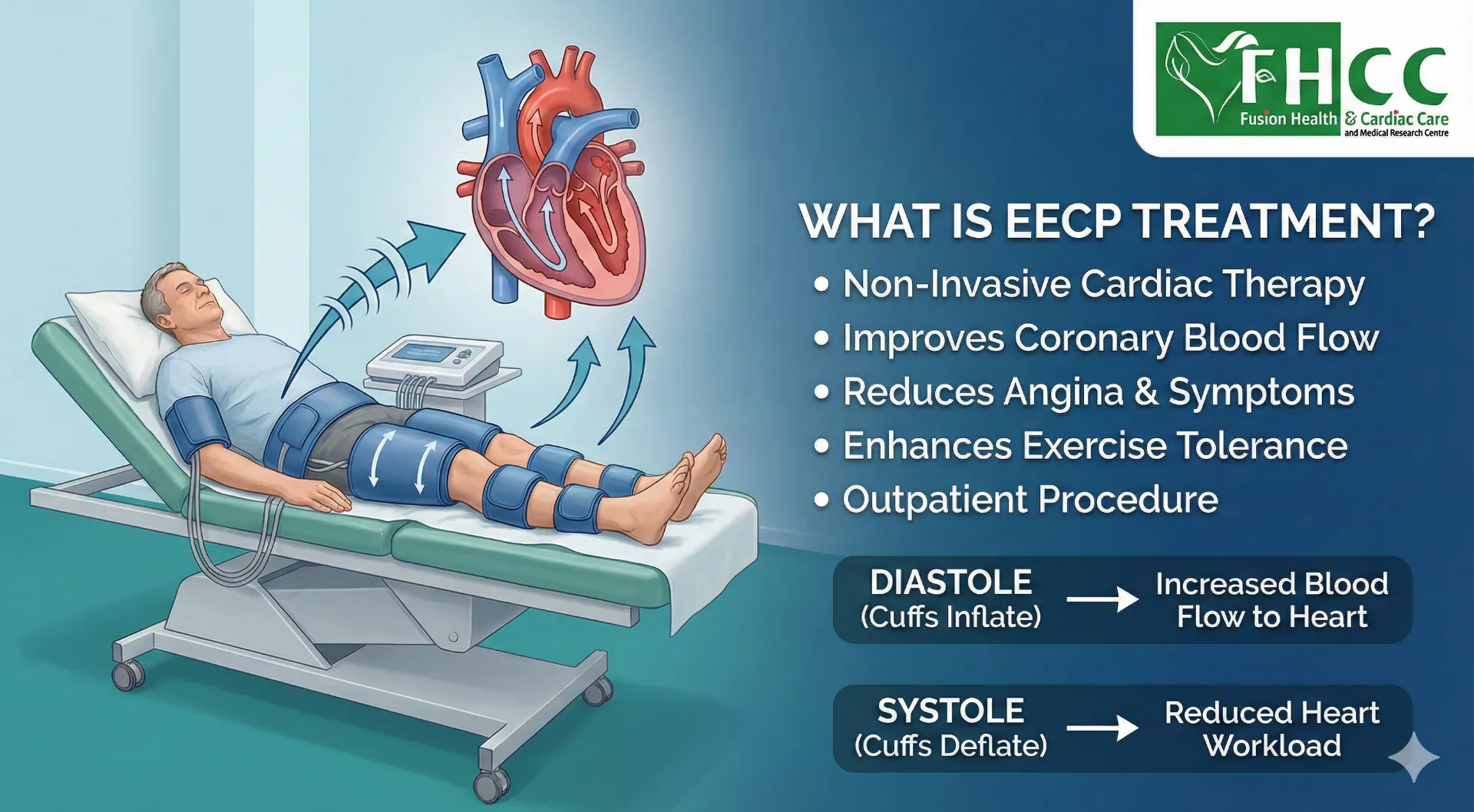 FHCC
Fusion Health & Cardiac Care
and Medical Research Centre

WHAT IS EECP TREATMENT?

• Non-Invasive Cardiac Therapy
• Improves Coronary Blood Flow
• Reduces Angina & Symptoms
• Enhances Exercise Tolerance
• Outpatient Procedure

DIASTOLE (Cuffs Inflate) → Increased Blood Flow to Heart

SYSTOLE (Cuffs Deflate) → Reduced Heart Workload